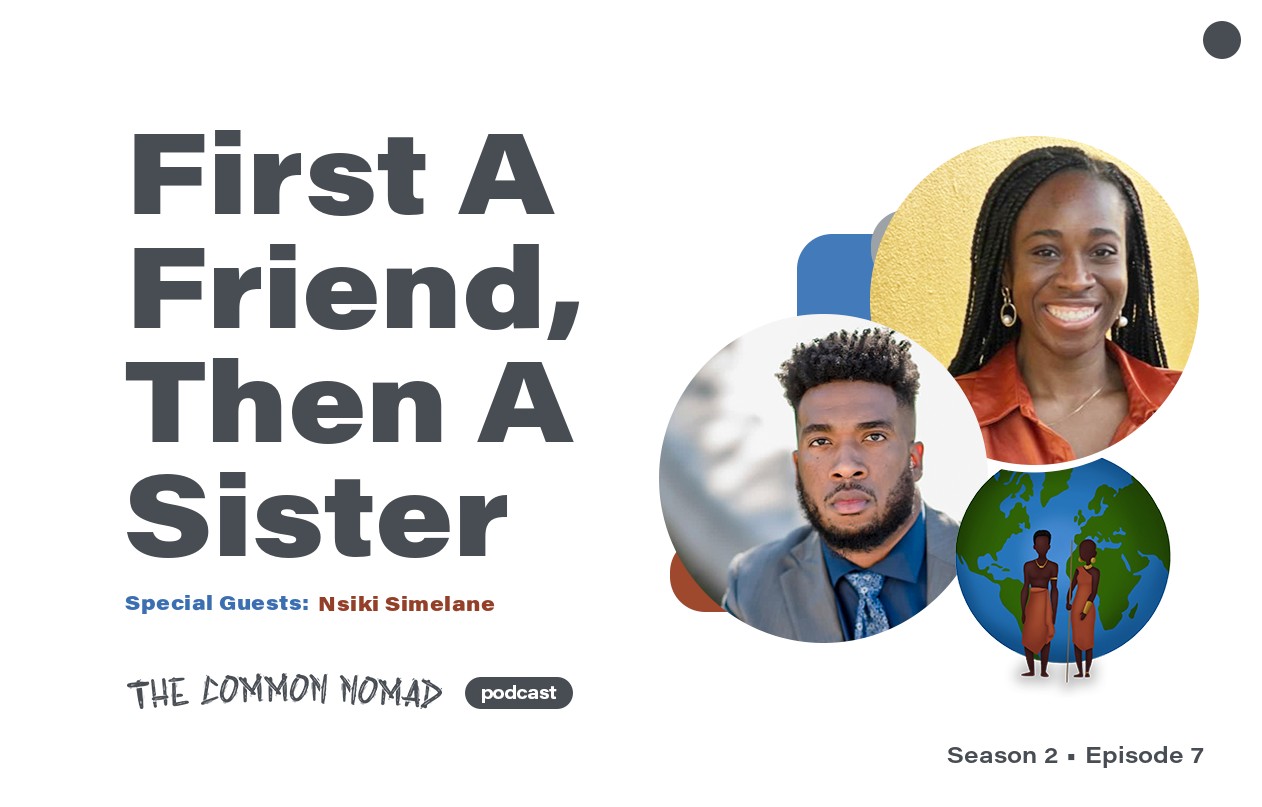 First A Friend, Then A Sister

Special Guests: Nsiki Simelane

THE COMMON NOMAD podcast

Season 2 ▪ Episode 7